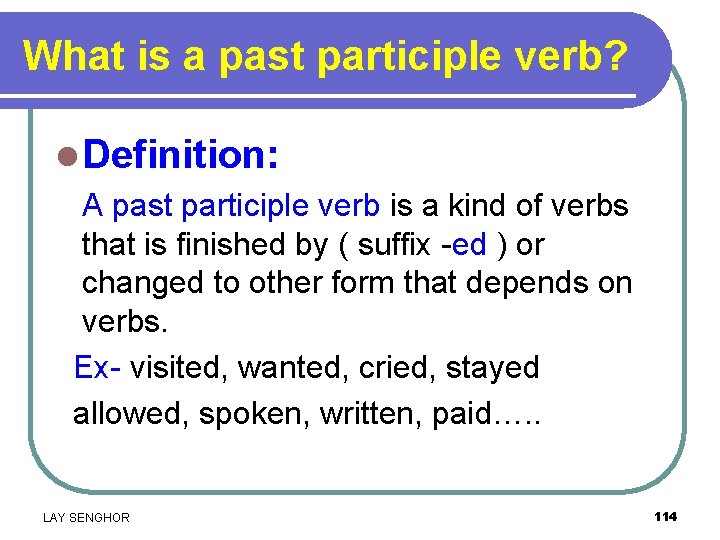 What is a past participle verb?

Definition:

A past participle verb is a kind of verbs that is finished by ( suffix -ed ) or changed to other form that depends on verbs.

Ex- visited, wanted, cried, stayed

allowed, spoken, written, paid…..

LAY SENGHOR

114